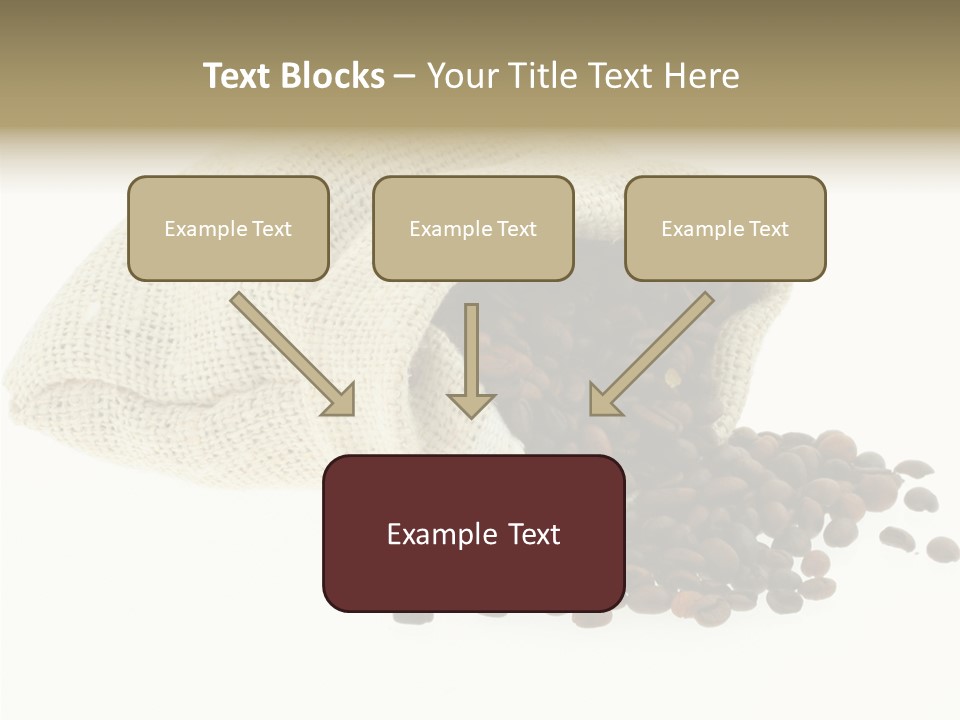 Text Blocks – Your Title Text Here

Example Text

Example Text

Example Text

Example Text